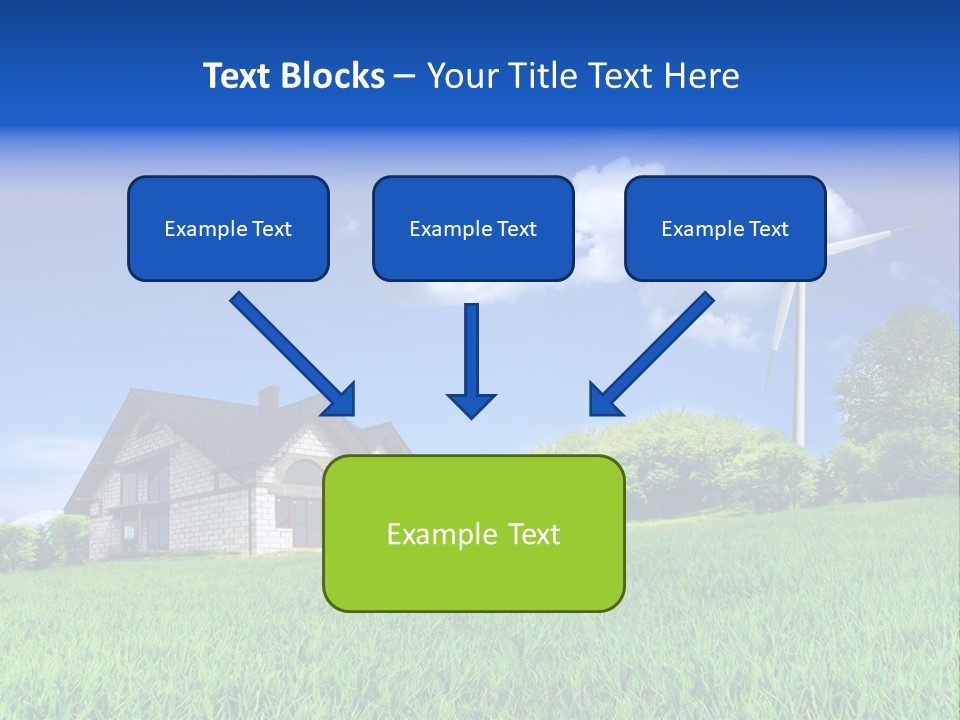 Text Blocks – Your Title Text Here

Example Text

Example Text

Example Text

Example Text